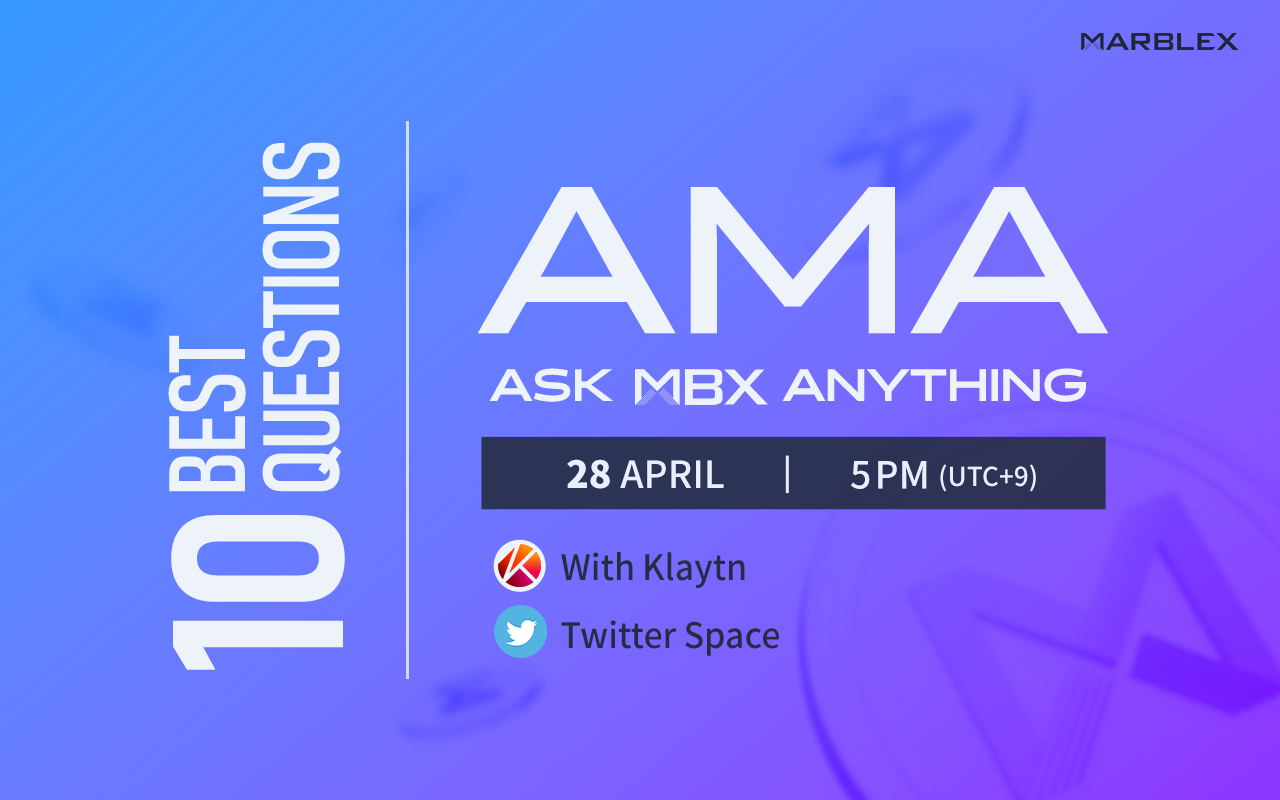 MARBLEX

10 BEST QUESTIONS

AMA

ASK MBX ANYTHING

28 APRIL | 5 PM (UTC+9)

With Klaytn

Twitter Space